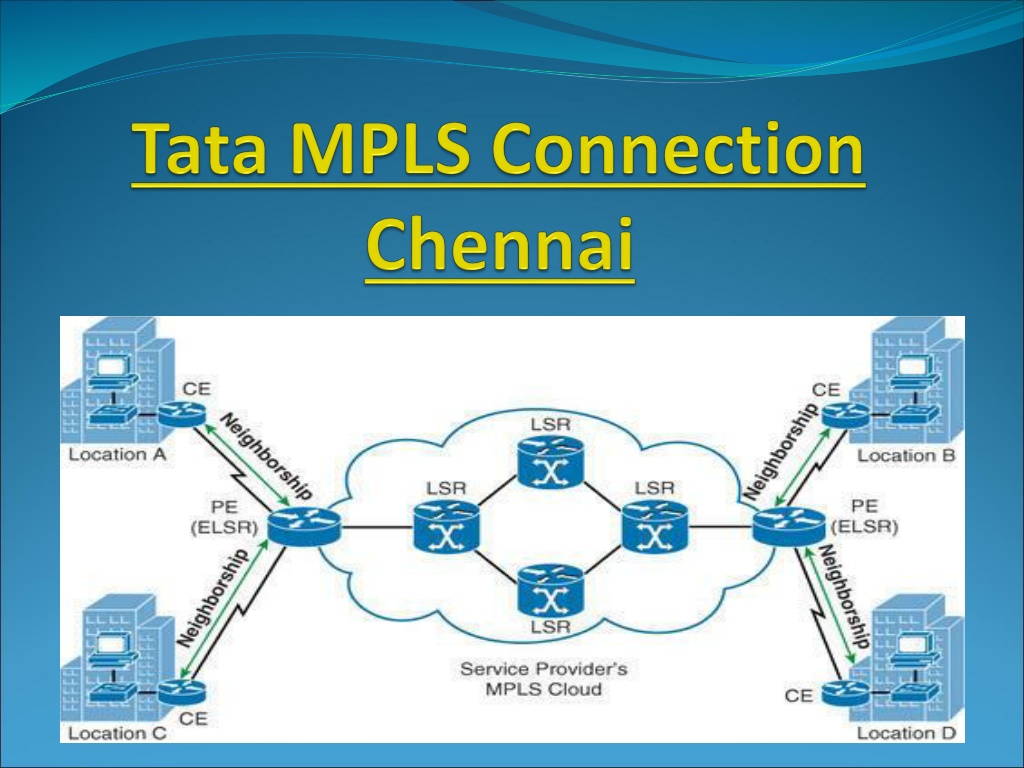 Tata MPLS Connection Chennai

CE
Location A
Neighborship
PE
(ELSR)
Neighborship
CE
Location C
LSR
LSR
LSR
LSR
Service Provider's
MPLS Cloud
CE
Location B
Neighborship
PE
(ELSR)
Neighborship
CE
Location D